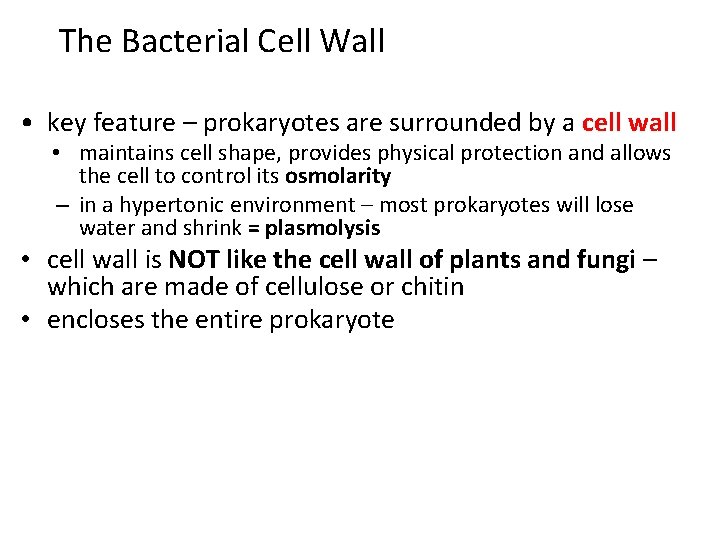 The Bacterial Cell Wall

• key feature – prokaryotes are surrounded by a cell wall
  • maintains cell shape, provides physical protection and allows the cell to control its osmolarity
  – in a hypertonic environment – most prokaryotes will lose water and shrink = plasmolysis
• cell wall is NOT like the cell wall of plants and fungi – which are made of cellulose or chitin
• encloses the entire prokaryote